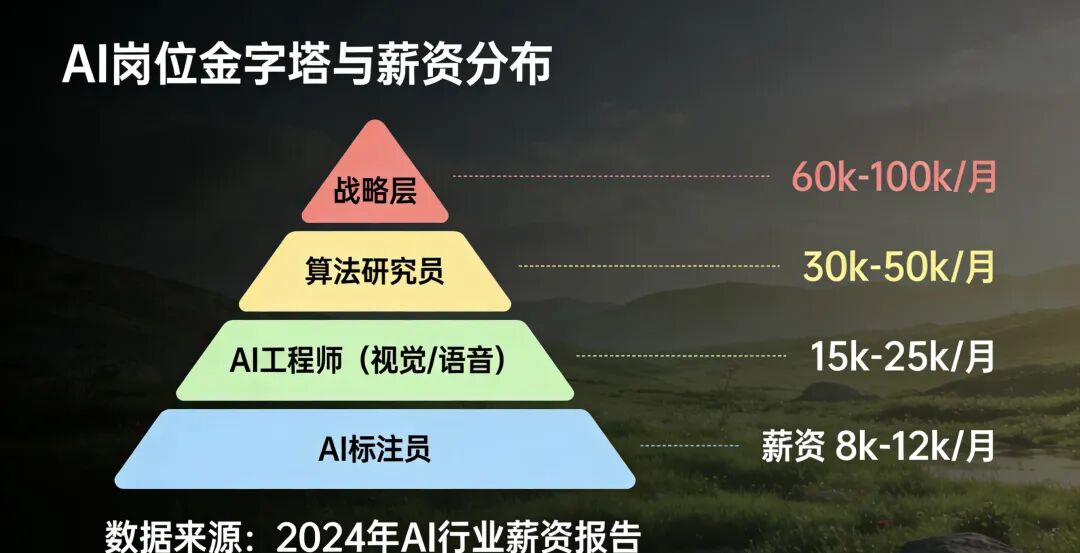 AI岗位金字塔与薪资分布

战略层 60k-100k/月

算法研究员 30k-50k/月

AI工程师（视觉/语音） 15k-25k/月

AI标注员 薪资 8k-12k/月

数据来源：2024年AI行业薪资报告